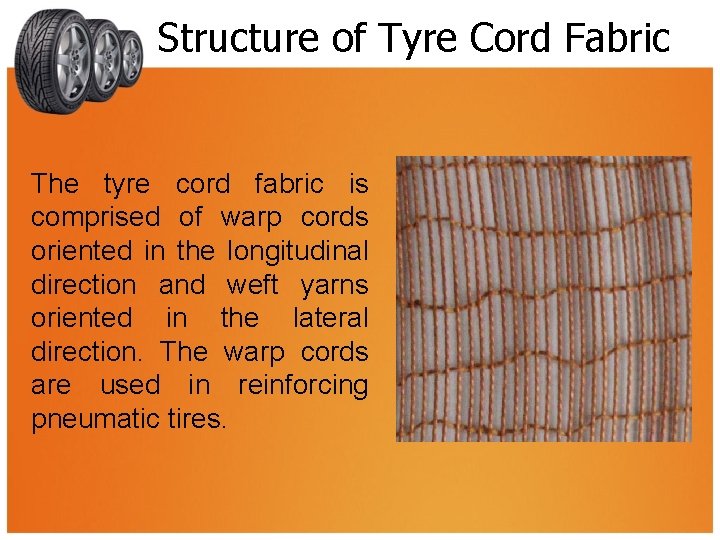 Structure of Tyre Cord Fabric

The tyre cord fabric is comprised of warp cords oriented in the longitudinal direction and weft yarns oriented in the lateral direction. The warp cords are used in reinforcing pneumatic tires.